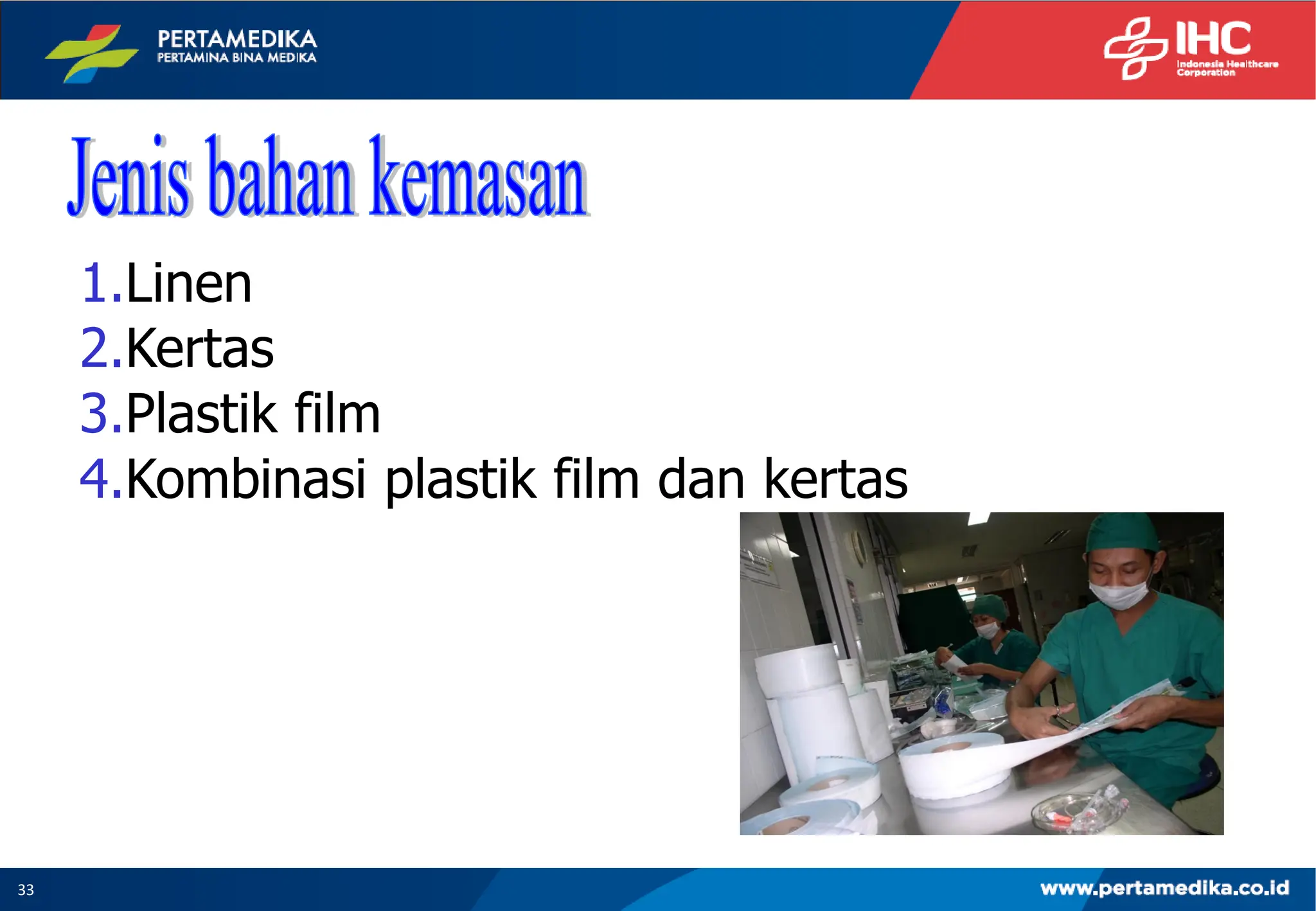 PERTAMEDIKA
PERTAMINA BINA MEDIKA

IHC
Indonesia Healthcare Corporation

Jenis bahan kemasan

1.Linen
2.Kertas
3.Plastik film
4.Kombinasi plastik film dan kertas

33

www.pertamedika.co.id